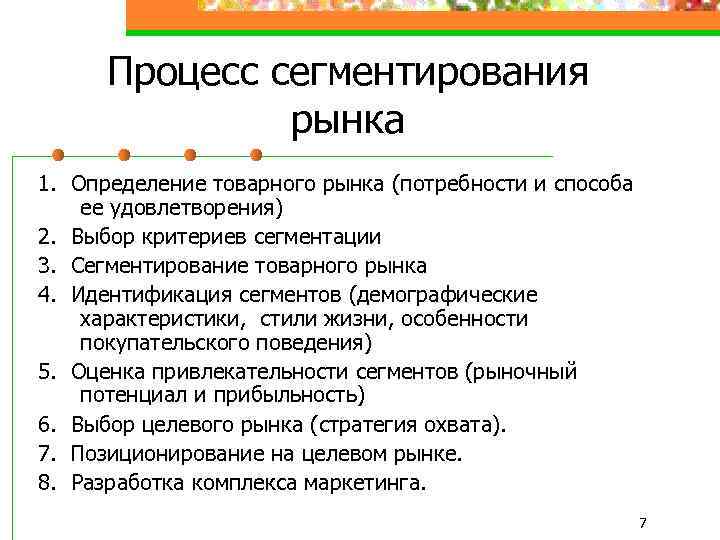 Процесс сегментирования рынка

1. Определение товарного рынка (потребности и способа ее удовлетворения)
2. Выбор критериев сегментации
3. Сегментирование товарного рынка
4. Идентификация сегментов (демографические характеристики, стили жизни, особенности покупательского поведения)
5. Оценка привлекательности сегментов (рыночный потенциал и прибыльность)
6. Выбор целевого рынка (стратегия охвата).
7. Позиционирование на целевом рынке.
8. Разработка комплекса маркетинга.

7